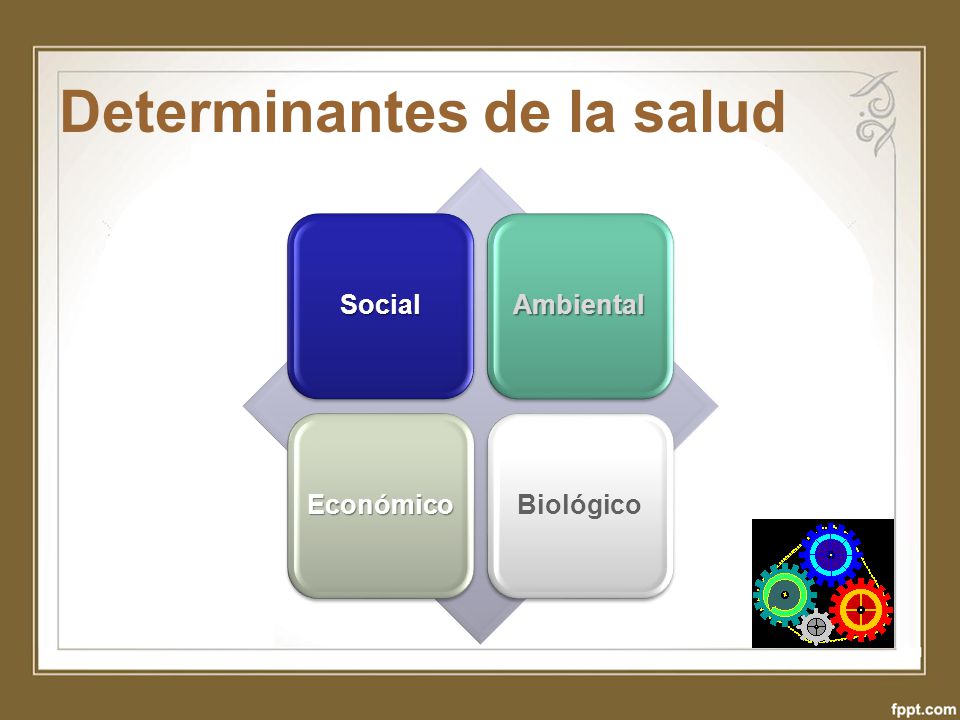 Determinantes de la salud

Social

Ambiental

Económico

Biológico

fppt.com